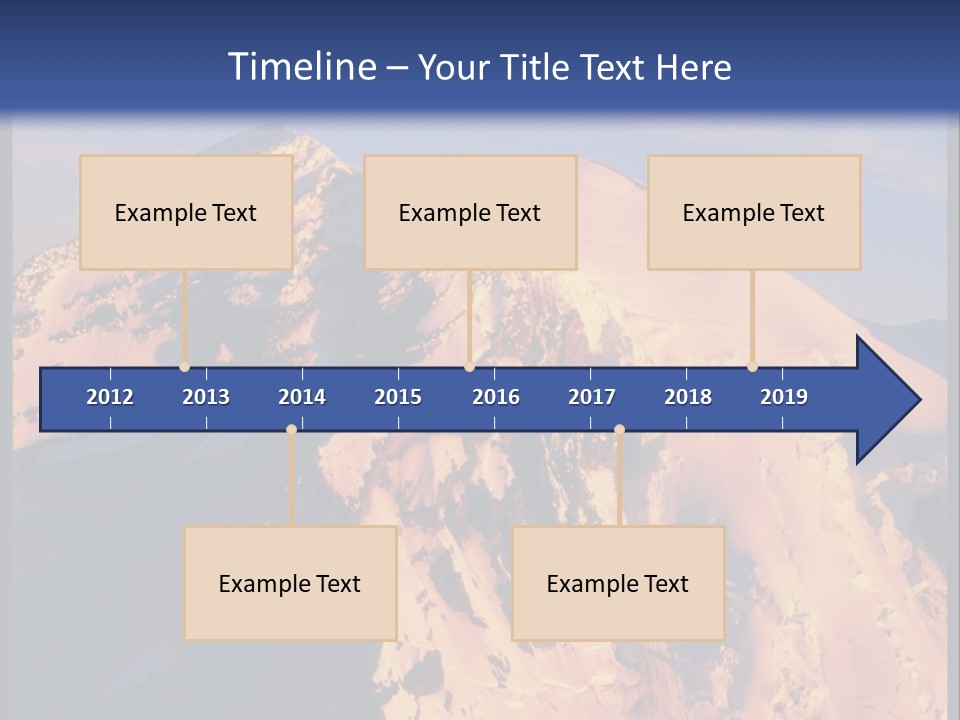 Timeline – Your Title Text Here

Example Text

Example Text

Example Text

2012 2013 2014 2015 2016 2017 2018 2019

Example Text

Example Text